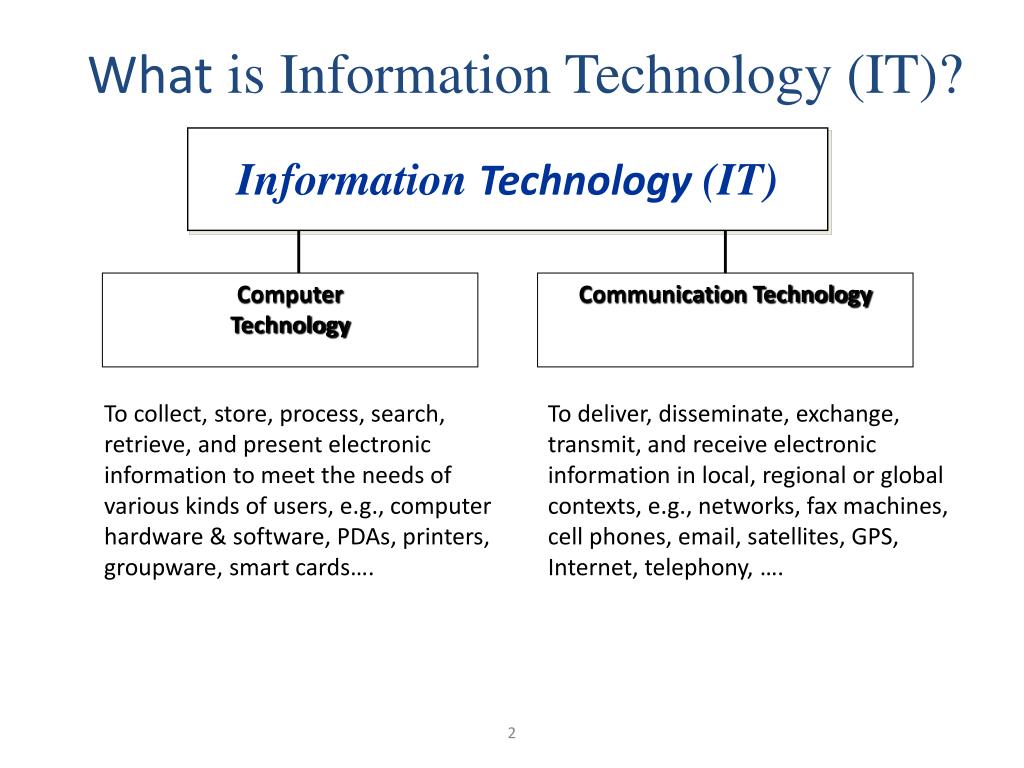 What is Information Technology (IT)?

Information Technology (IT)

Computer Technology

Communication Technology

To collect, store, process, search, retrieve, and present electronic information to meet the needs of various kinds of users, e.g., computer hardware & software, PDAs, printers, groupware, smart cards….

To deliver, disseminate, exchange, transmit, and receive electronic information in local, regional or global contexts, e.g., networks, fax machines, cell phones, email, satellites, GPS, Internet, telephony, ….

2